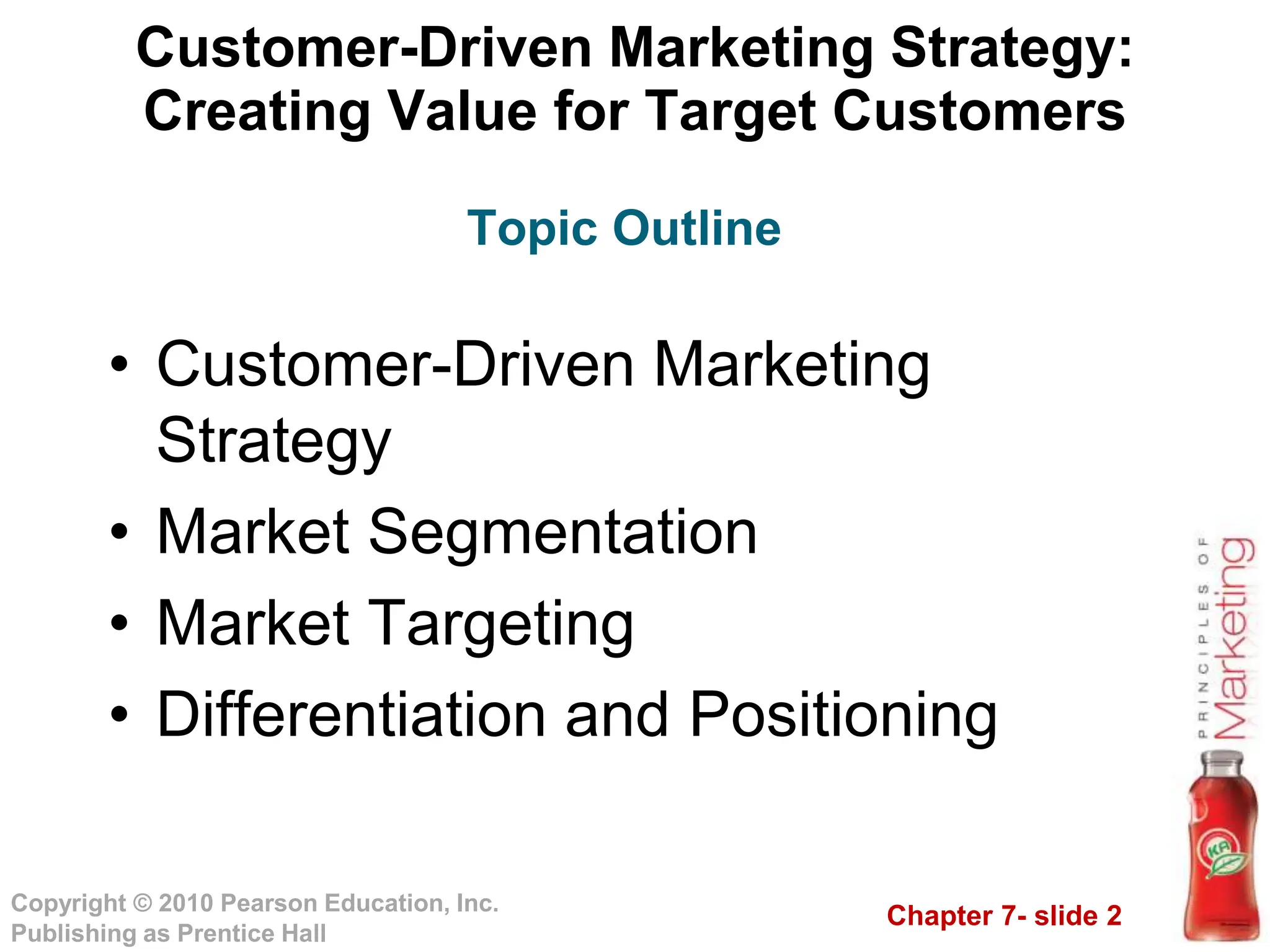 Customer-Driven Marketing Strategy: Creating Value for Target Customers

Topic Outline

• Customer-Driven Marketing Strategy
• Market Segmentation
• Market Targeting
• Differentiation and Positioning

PRINCIPLES OF Marketing

KA

Copyright © 2010 Pearson Education, Inc. Publishing as Prentice Hall

Chapter 7- slide 2